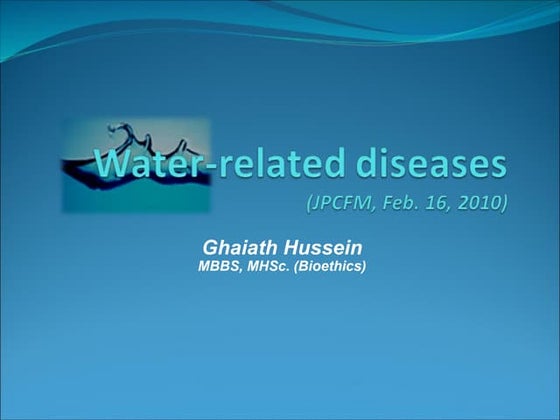 Water-related diseases

(JPCFM, Feb. 16, 2010)

Ghaiath Hussein
MBBS, MHSc. (Bioethics)